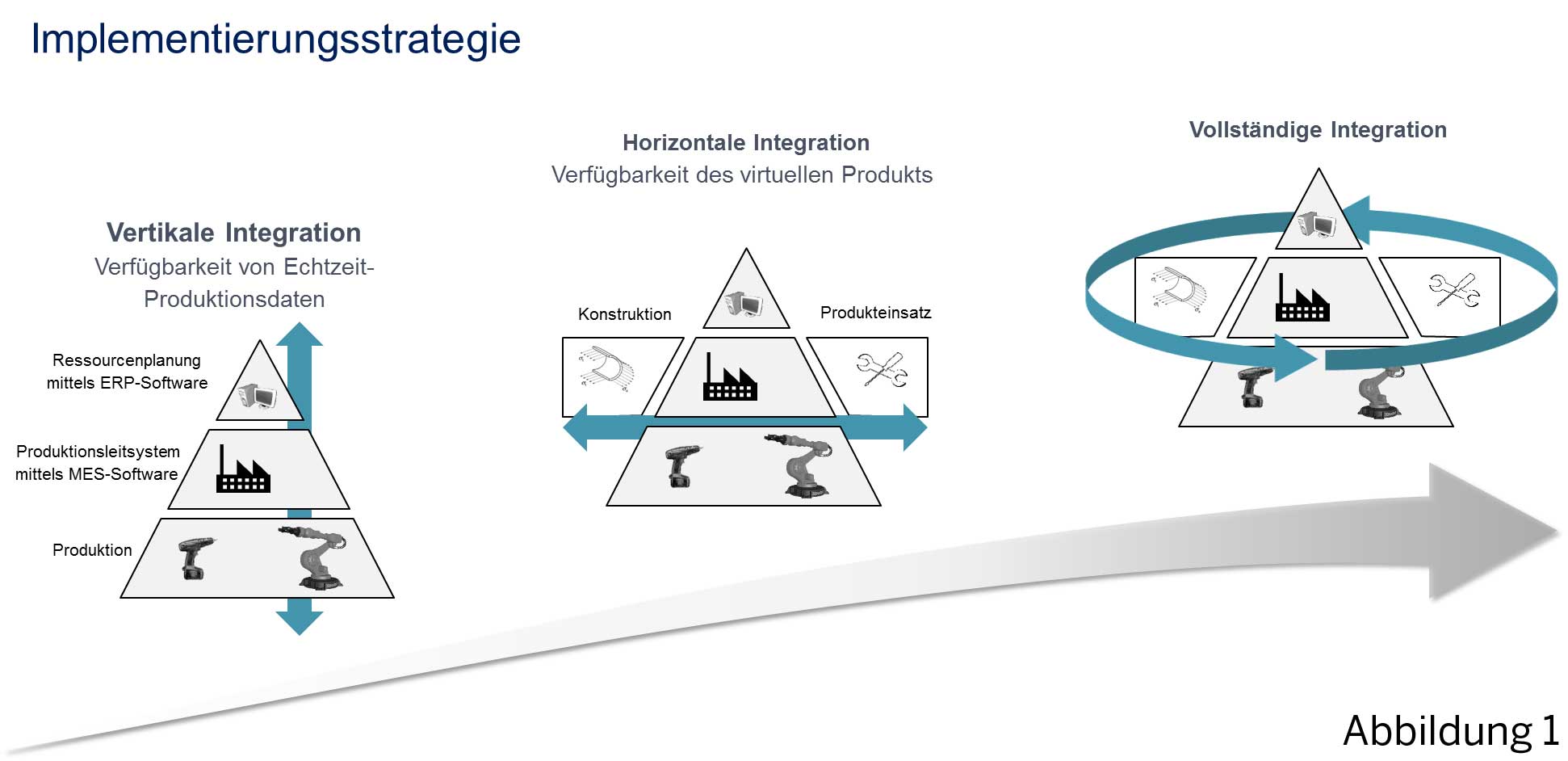 Implementierungsstrategie

Vertikale Integration
Verfügbarkeit von Echtzeit-Produktionsdaten

Ressourcenplanung mittels ERP-Software

Produktionsleitsystem mittels MES-Software

Produktion

Horizontale Integration
Verfügbarkeit des virtuellen Produkts

Konstruktion

Produkteinsatz

Vollständige Integration

Abbildung 1